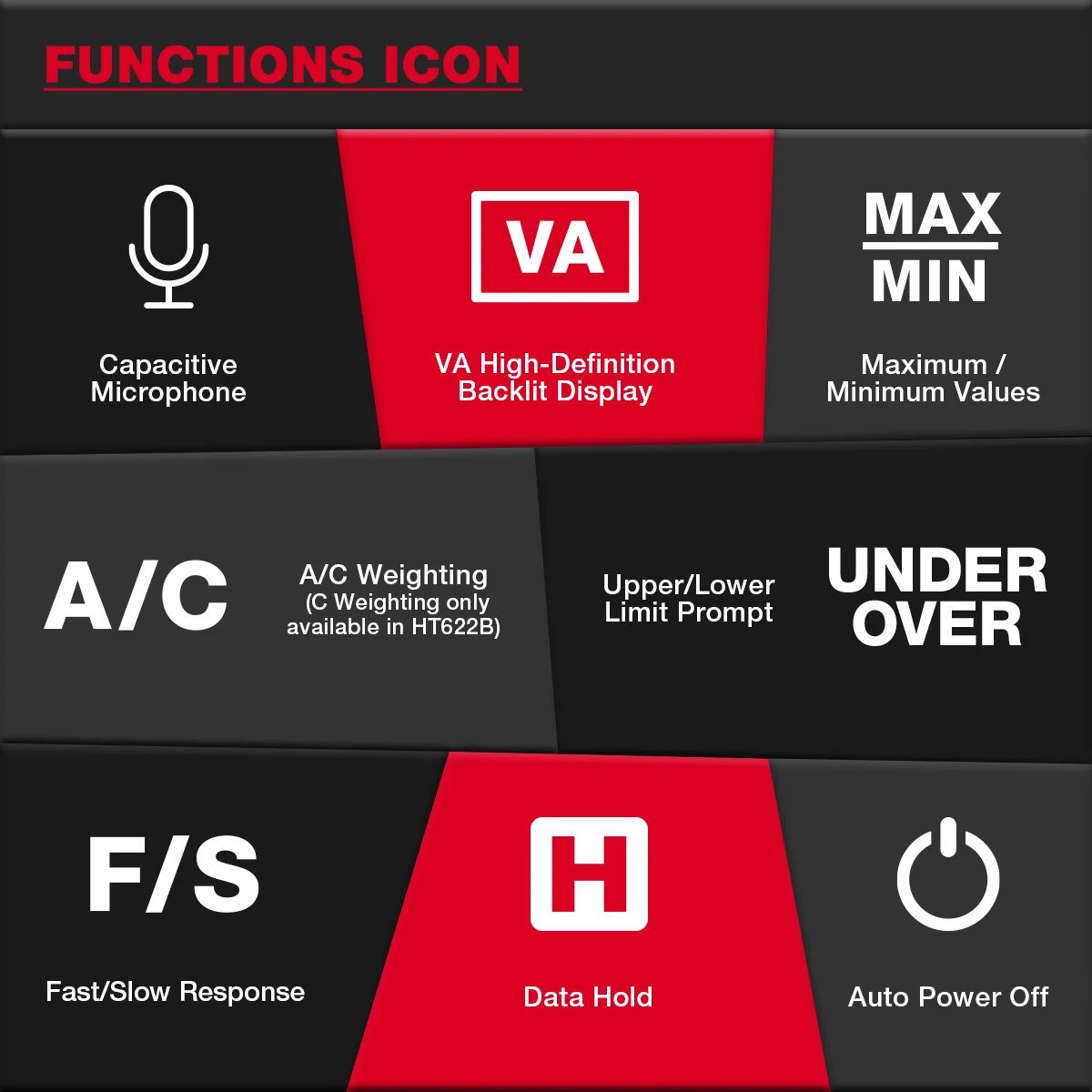 FUNCTIONS ICON

Capacitive Microphone

VA

VA High-Definition Backlit Display

MAX
MIN

Maximum / Minimum Values

A/C

A/C Weighting (C Weighting only available in HT622B)

Upper/Lower Limit Prompt

UNDER
OVER

F/S

Fast/Slow Response

H

Data Hold

Auto Power Off